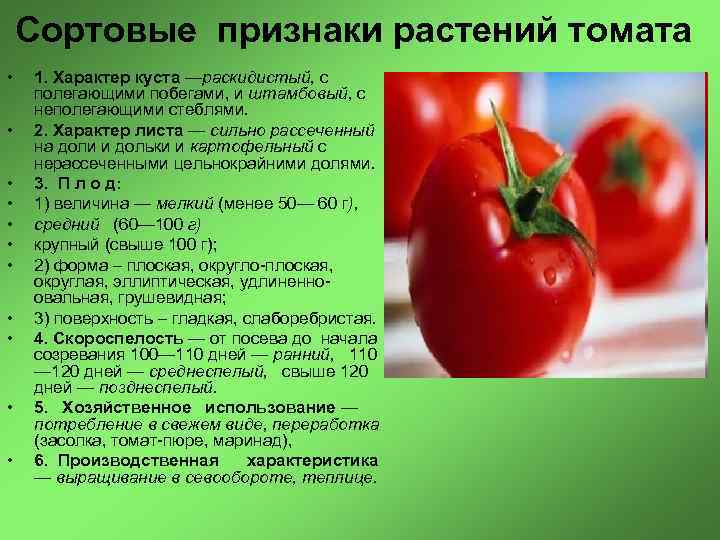 Сортовые признаки растений томата

• 1. Характер куста —раскидистый, с полегающими побегами, и штамбовый, с неполегающими стеблями.
• 2. Характер листа — сильно рассеченный на доли и дольки и картофельный с нерассеченными цельнокрайними долями.
• 3. П л о д:
• 1) величина — мелкий (менее 50— 60 г),
• средний (60—100 г)
• крупный (свыше 100 г);
• 2) форма – плоская, округло-плоская, округлая, эллиптическая, удлиненно-овальная, грушевидная;
• 3) поверхность – гладкая, слаборебристая.
• 4. Скороспелость — от посева до начала созревания 100—110 дней — ранний, 110 —120 дней — среднеспелый, свыше 120 дней — позднеспелый.
• 5. Хозяйственное использование — потребление в свежем виде, переработка (засолка, томат-пюре, маринад),
• 6. Производственная характеристика — выращивание в севообороте, теплице.